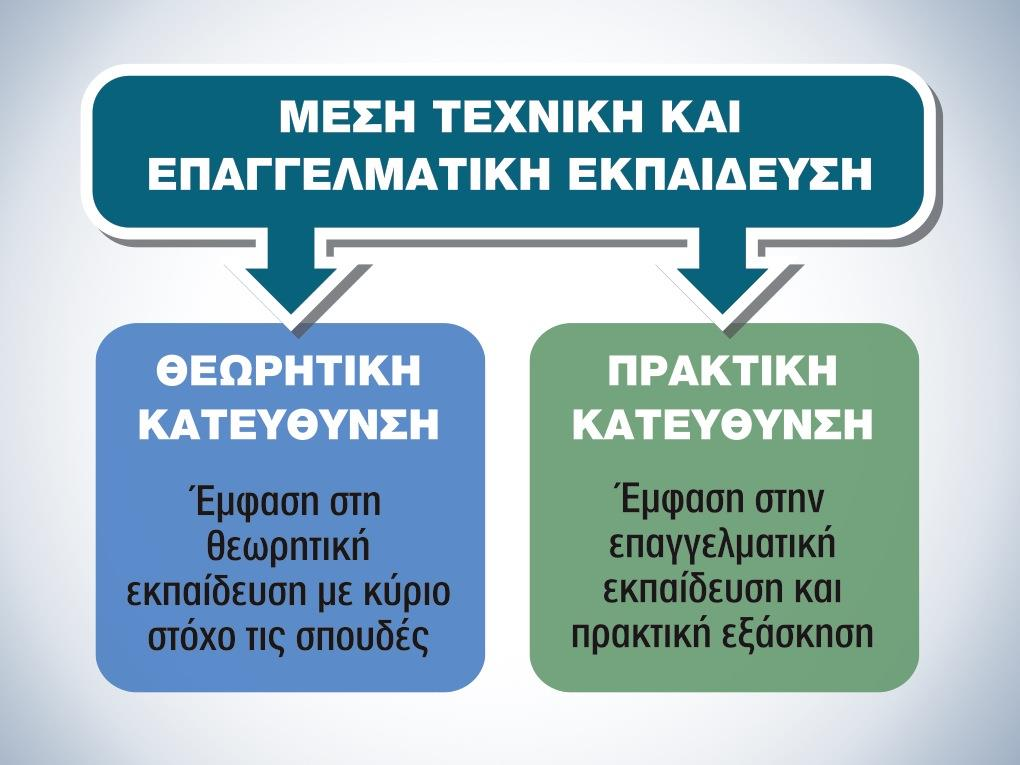 ΜΕΣΗ ΤΕΧΝΙΚΗ ΚΑΙ ΕΠΑΓΓΕΛΜΑΤΙΚΗ ΕΚΠΑΙΔΕΥΣΗ

ΘΕΩΡΗΤΙΚΗ ΚΑΤΕΥΘΥΝΣΗ

Έμφαση στη θεωρητική εκπαίδευση με κύριο στόχο τις σπουδές

ΠΡΑΚΤΙΚΗ ΚΑΤΕΥΘΥΝΣΗ

Έμφαση στην επαγγελματική εκπαίδευση και πρακτική εξάσκηση